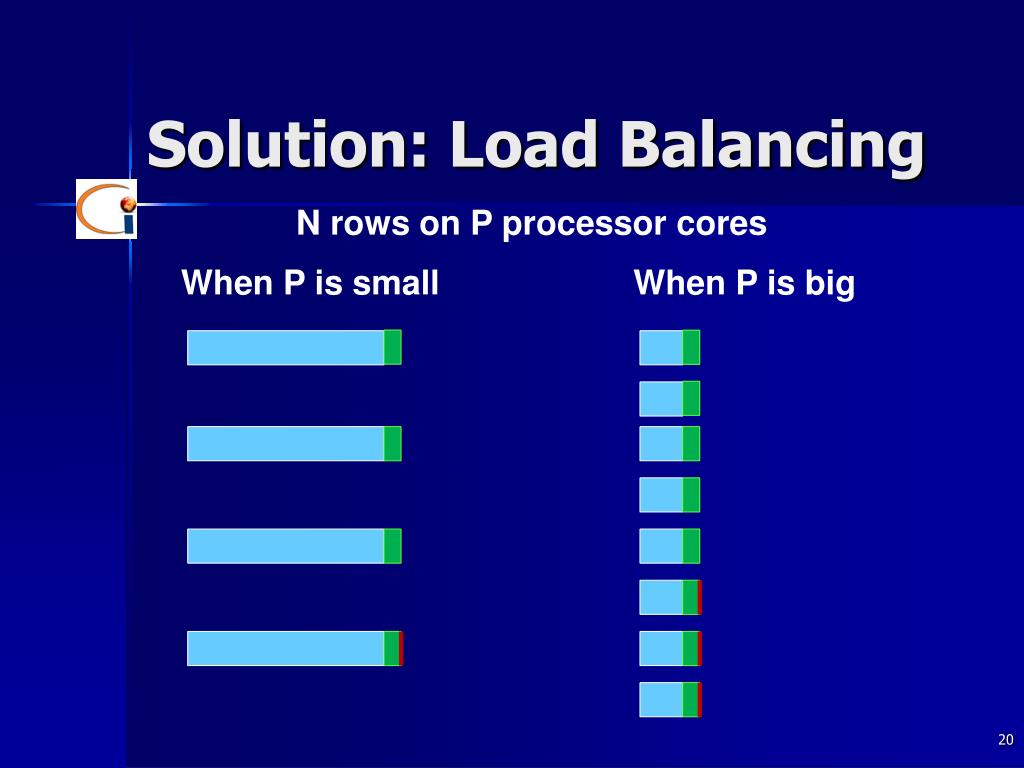 Solution: Load Balancing

N rows on P processor cores

When P is small

When P is big

20